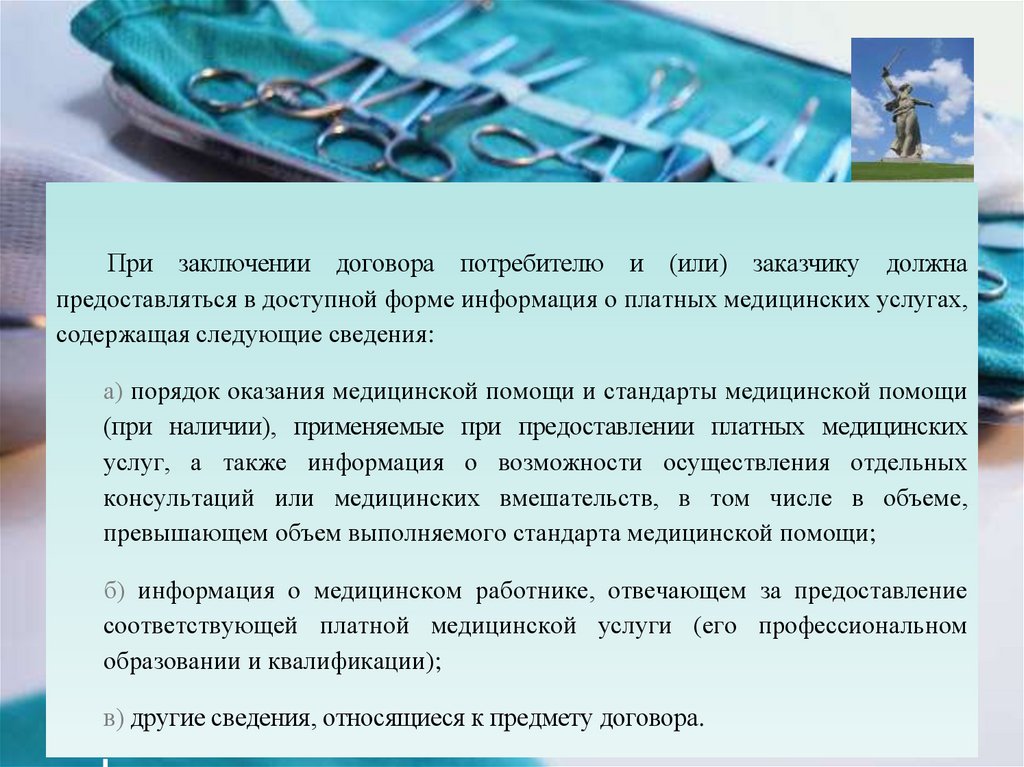 При заключении договора потребителю и (или) заказчику должна предоставляться в доступной форме информация о платных медицинских услугах, содержащая следующие сведения:

а) порядок оказания медицинской помощи и стандарты медицинской помощи (при наличии), применяемые при предоставлении платных медицинских услуг, а также информация о возможности осуществления отдельных консультаций или медицинских вмешательств, в том числе в объеме, превышающем объем выполняемого стандарта медицинской помощи;

б) информация о медицинском работнике, отвечающем за предоставление соответствующей платной медицинской услуги (его профессиональном образовании и квалификации);

в) другие сведения, относящиеся к предмету договора.